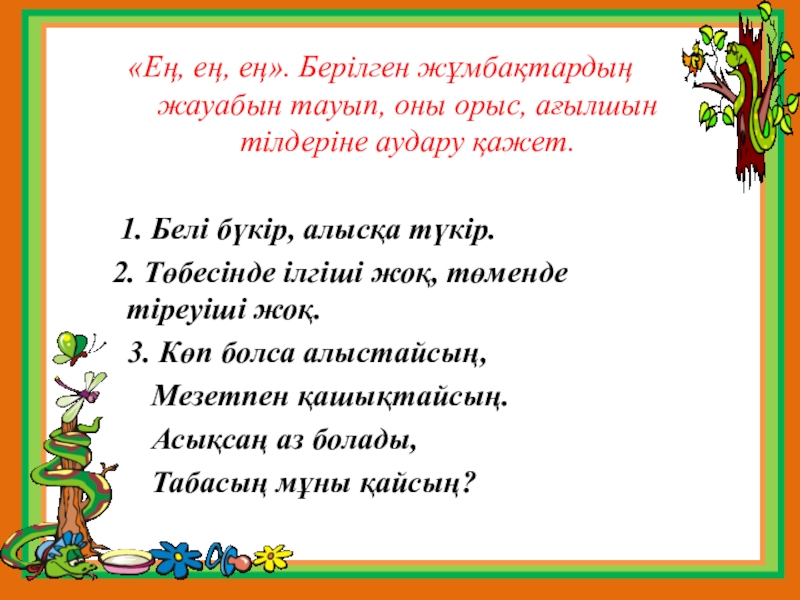 «Ең, ең, ең». Берілген жұмбақтардың жауабын тауып, оны орыс, ағылшын тілдеріне аудару қажет.

1. Белі бүкір, алысқа түкір.

2. Төбесінде ілгіші жоқ, төменде тіреуіші жоқ.

3. Көп болса алыстайсың,
Мезетпен қашықтайсың.
Асықсаң аз болады,
Табасың мұны қайсың?